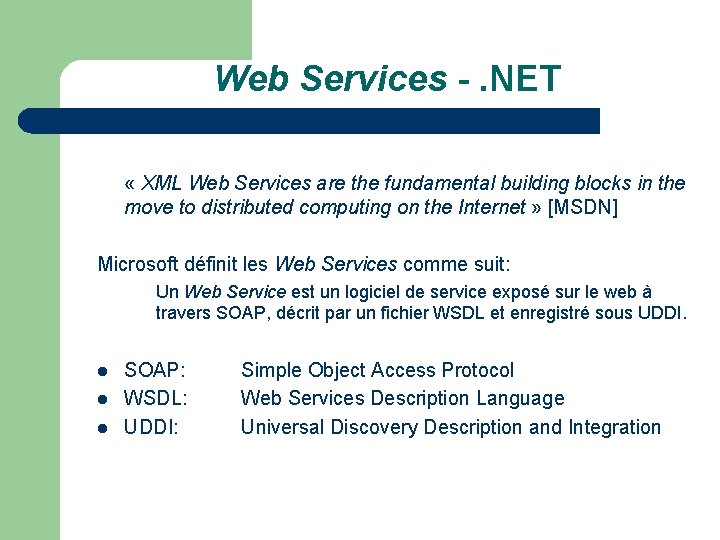 Web Services - .NET

« XML Web Services are the fundamental building blocks in the move to distributed computing on the Internet » [MSDN]

Microsoft définit les Web Services comme suit:

Un Web Service est un logiciel de service exposé sur le web à travers SOAP, décrit par un fichier WSDL et enregistré sous UDDI.

- SOAP: Simple Object Access Protocol
- WSDL: Web Services Description Language
- UDDI: Universal Discovery Description and Integration